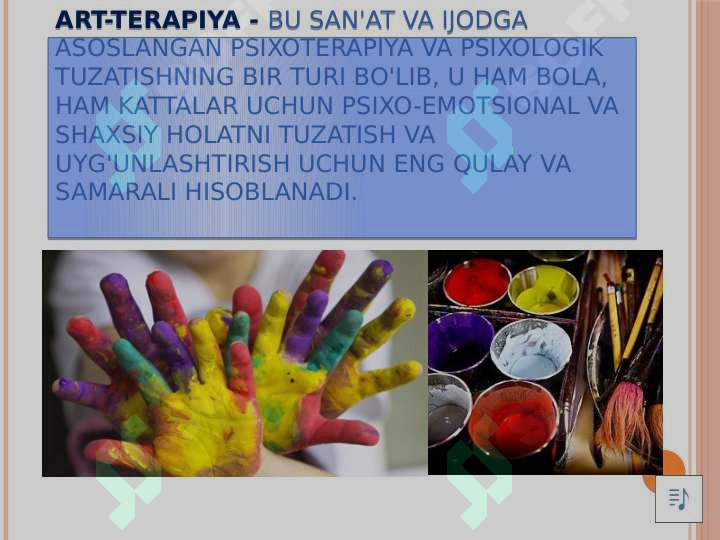 ART-TERAPIYA - BU SAN'AT VA IJODGA ASOSLANGAN PSIXOTERAPIYA VA PSIXOLOGIK TUZATISHNING BIR TURI BO'LIB, U HAM BOLA, HAM KATTALAR UCHUN PSIXO-EMOTSIONAL VA SHAXSIY HOLATNI TUZATISH VA UYG'UNLASHTIRISH UCHUN ENG QULAY VA SAMARALI HISOBLANADI.